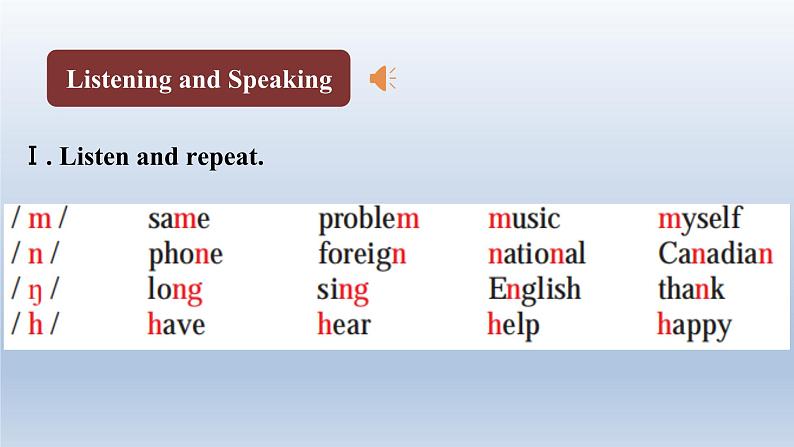 Listening and Speaking

Ⅰ. Listen and repeat.

| / m / | same | problem | music | myself |
|---|---|---|---|---|
| / n / | phone | foreign | national | Canadian |
| / ŋ / | long | sing | English | thank |
| / h / | have | hear | help | happy |